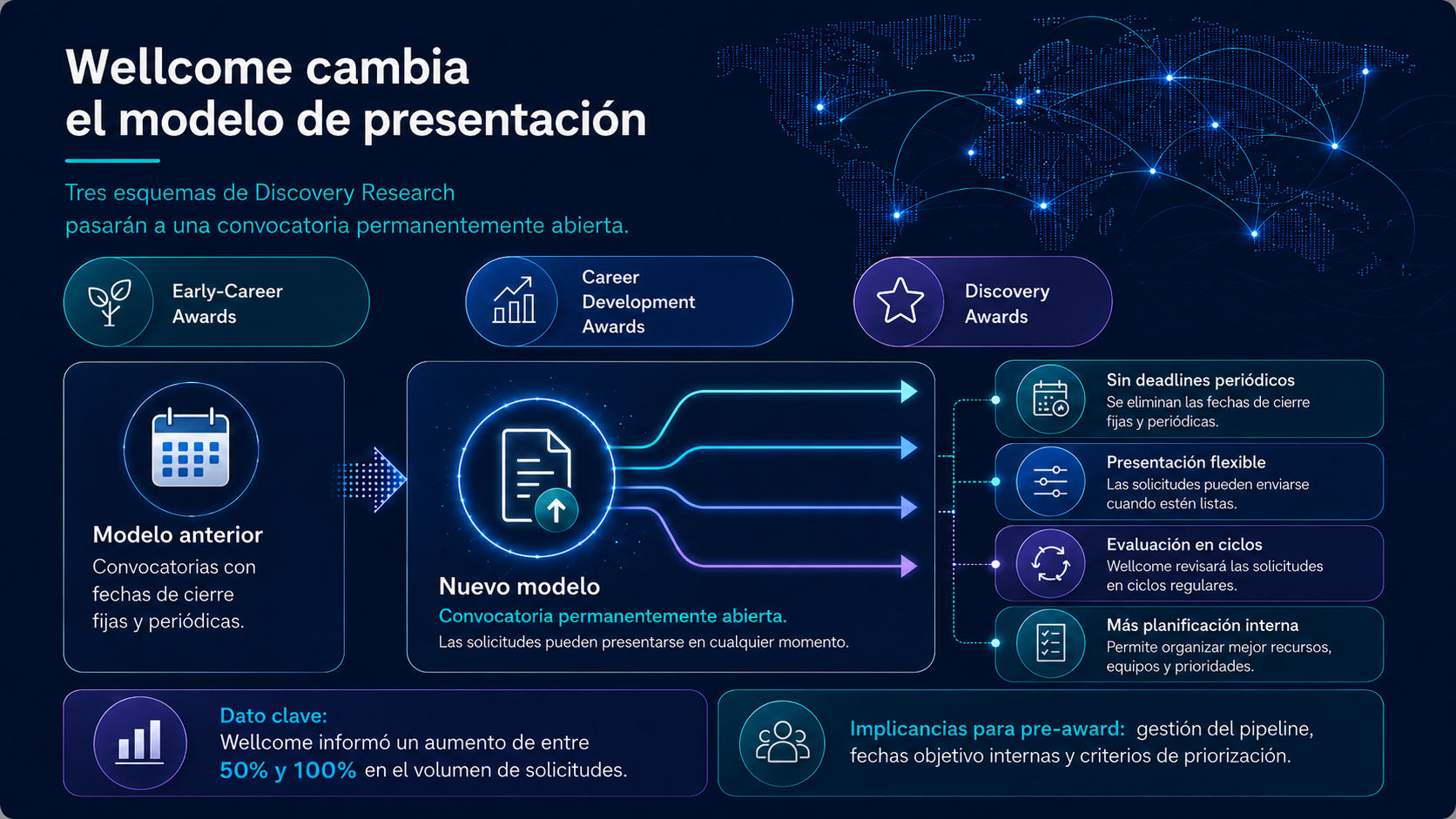 Wellcome cambia el modelo de presentación

Tres esquemas de Discovery Research pasarán a una convocatoria permanentemente abierta.

Early-Career Awards

Career Development Awards

Discovery Awards

Modelo anterior
Convocatorias con fechas de cierre fijas y periódicas.

Nuevo modelo
Convocatoria permanentemente abierta.
Las solicitudes pueden presentarse en cualquier momento.

Sin deadlines periódicos
Se eliminan las fechas de cierre fijas y periódicas.

Presentación flexible
Las solicitudes pueden enviarse cuando estén listas.

Evaluación en ciclos
Wellcome revisará las solicitudes en ciclos regulares.

Más planificación interna
Permite organizar mejor recursos, equipos y prioridades.

Dato clave:
Wellcome informó un aumento de entre 50% y 100% en el volumen de solicitudes.

Implicancias para pre-award: gestión del pipeline, fechas objetivo internas y criterios de priorización.